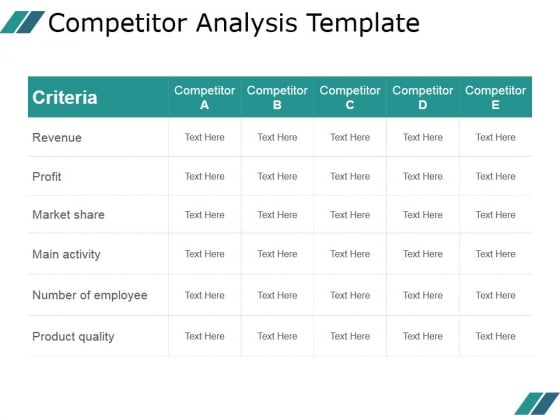 Competitor Analysis Template

| Criteria | Competitor A | Competitor B | Competitor C | Competitor D | Competitor E |
|---|---|---|---|---|---|
| Revenue | Text Here | Text Here | Text Here | Text Here | Text Here |
| Profit | Text Here | Text Here | Text Here | Text Here | Text Here |
| Market share | Text Here | Text Here | Text Here | Text Here | Text Here |
| Main activity | Text Here | Text Here | Text Here | Text Here | Text Here |
| Number of employee | Text Here | Text Here | Text Here | Text Here | Text Here |
| Product quality | Text Here | Text Here | Text Here | Text Here | Text Here |